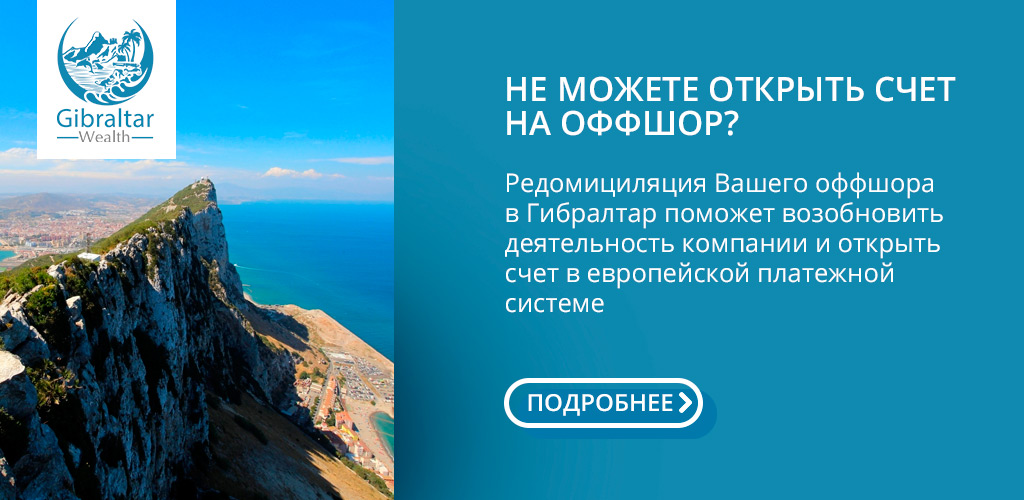 Gibraltar
Wealth

НЕ МОЖЕТЕ ОТКРЫТЬ СЧЕТ НА ОФФШОР?

Редомициляция Вашего оффшора в Гибралтар поможет возобновить деятельность компании и открыть счет в европейской платежной системе

ПОДРОБНЕЕ